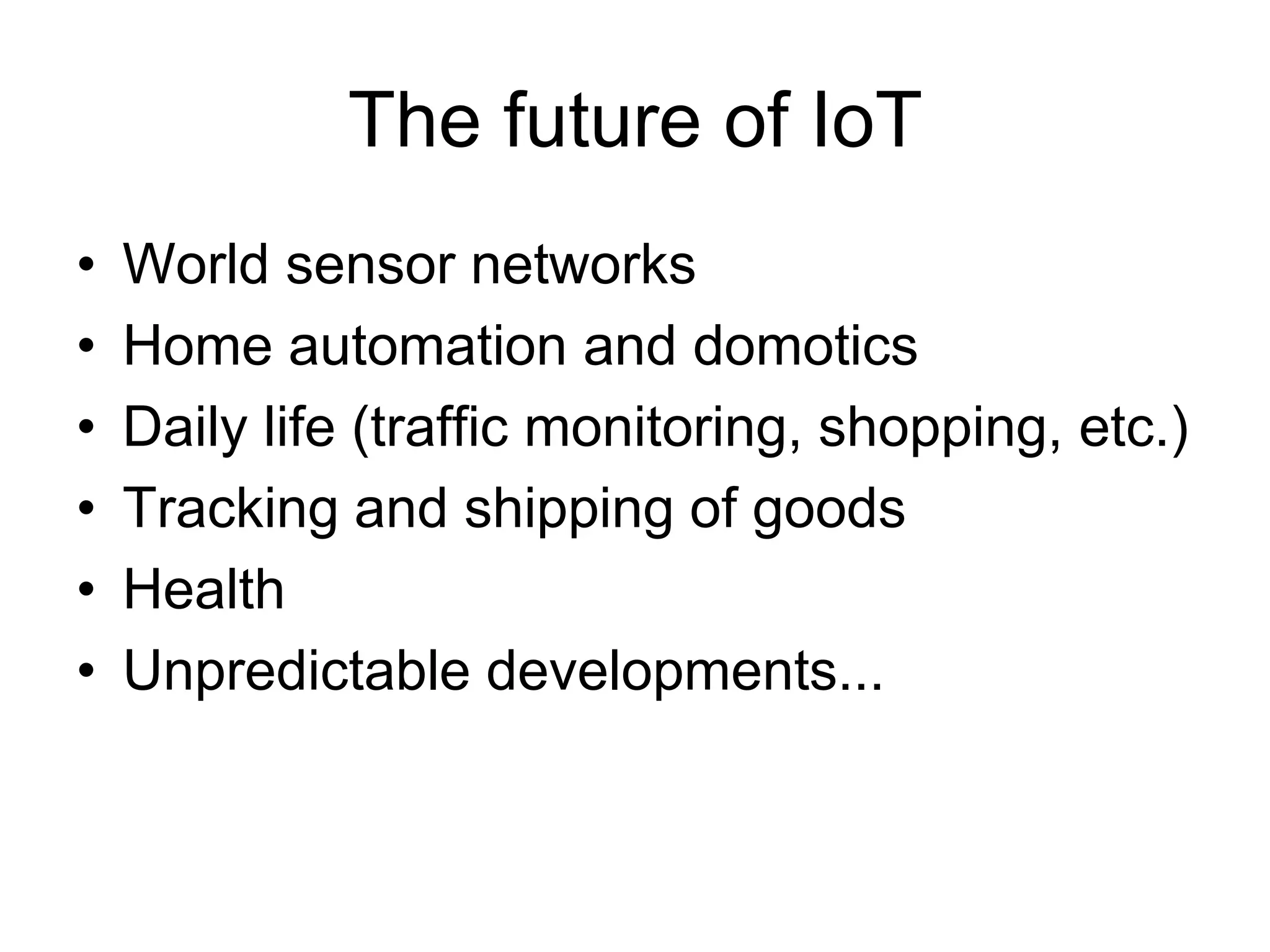 The future of IoT

• World sensor networks
• Home automation and domotics
• Daily life (traffic monitoring, shopping, etc.)
• Tracking and shipping of goods
• Health
• Unpredictable developments...